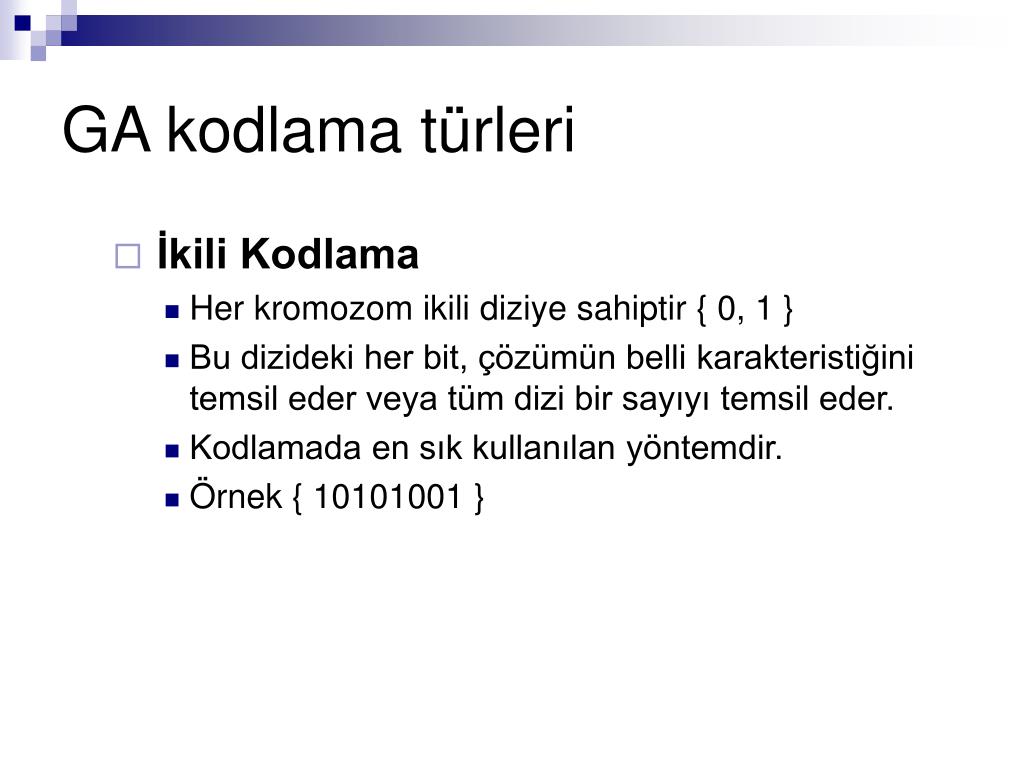 GA kodlama türleri

İkili Kodlama

Her kromozom ikili diziye sahiptir { 0, 1 }

Bu dizideki her bit, çözümün belli karakteristiğini temsil eder veya tüm dizi bir sayıyı temsil eder.

Kodlamada en sık kullanılan yöntemdir.

Örnek { 10101001 }